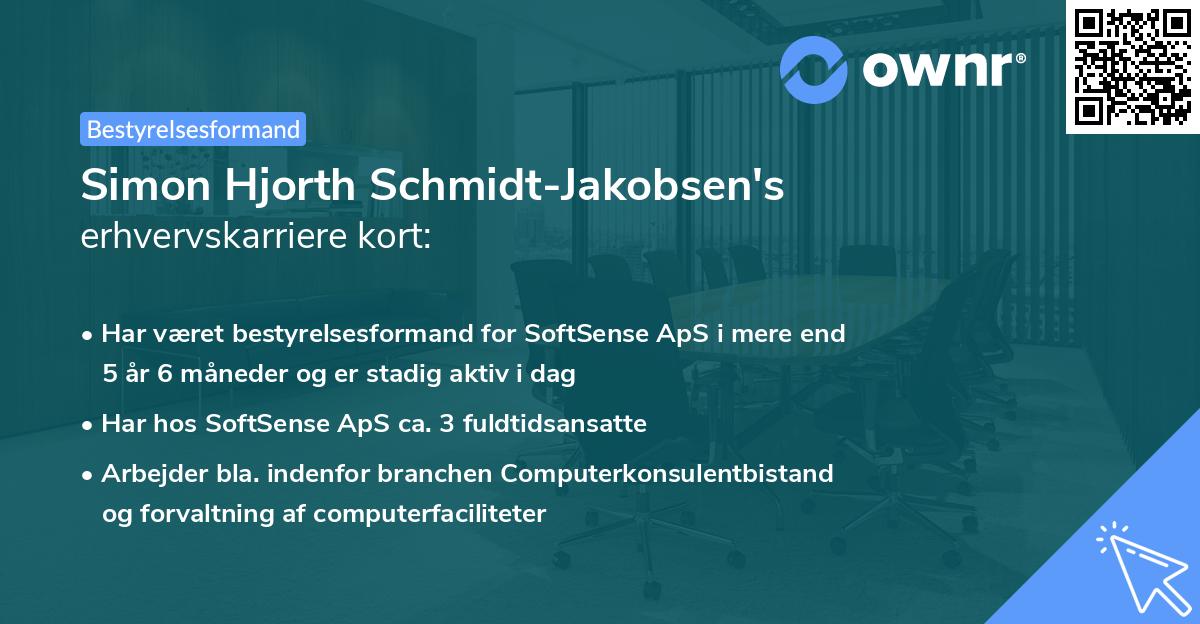 ownr®

Bestyrelsesformand

Simon Hjorth Schmidt-Jakobsen's
erhvervskarriere kort:

• Har været bestyrelsesformand for SoftSense ApS i mere end 5 år 6 måneder og er stadig aktiv i dag

• Har hos SoftSense ApS ca. 3 fuldtidsansatte

• Arbejder bla. indenfor branchen Computerkonsulentbistand og forvaltning af computerfaciliteter